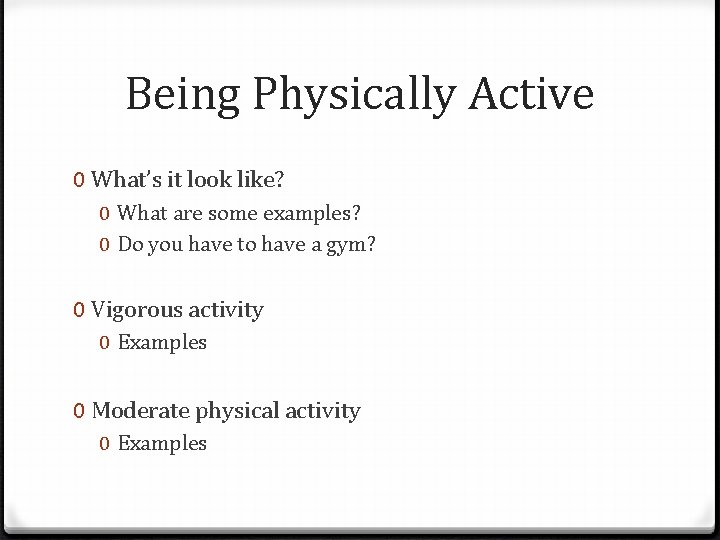 Being Physically Active

0 What's it look like?

0 What are some examples?

0 Do you have to have a gym?

0 Vigorous activity

0 Examples

0 Moderate physical activity

0 Examples